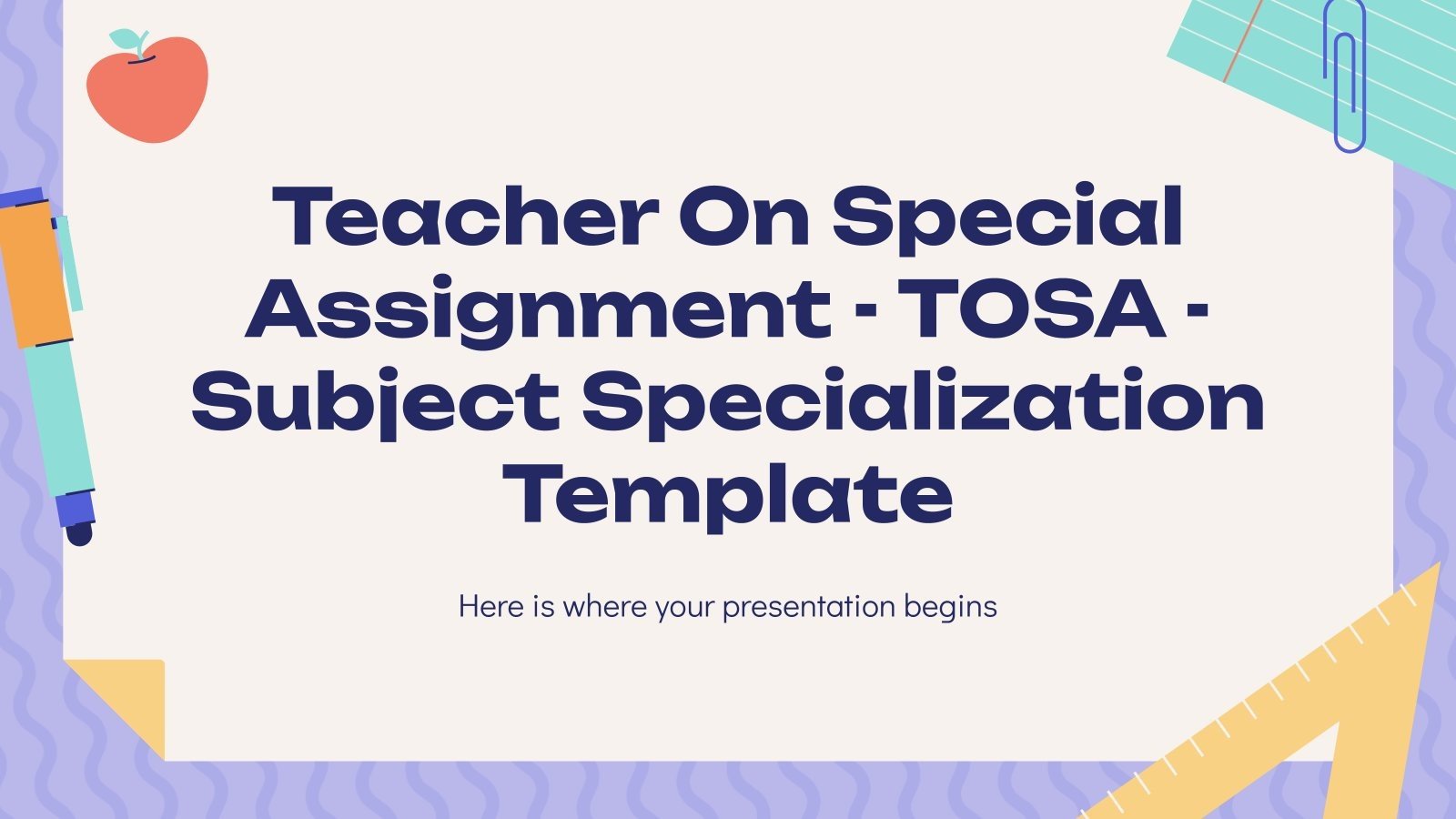 Teacher On Special Assignment - TOSA - Subject Specialization Template

Here is where your presentation begins